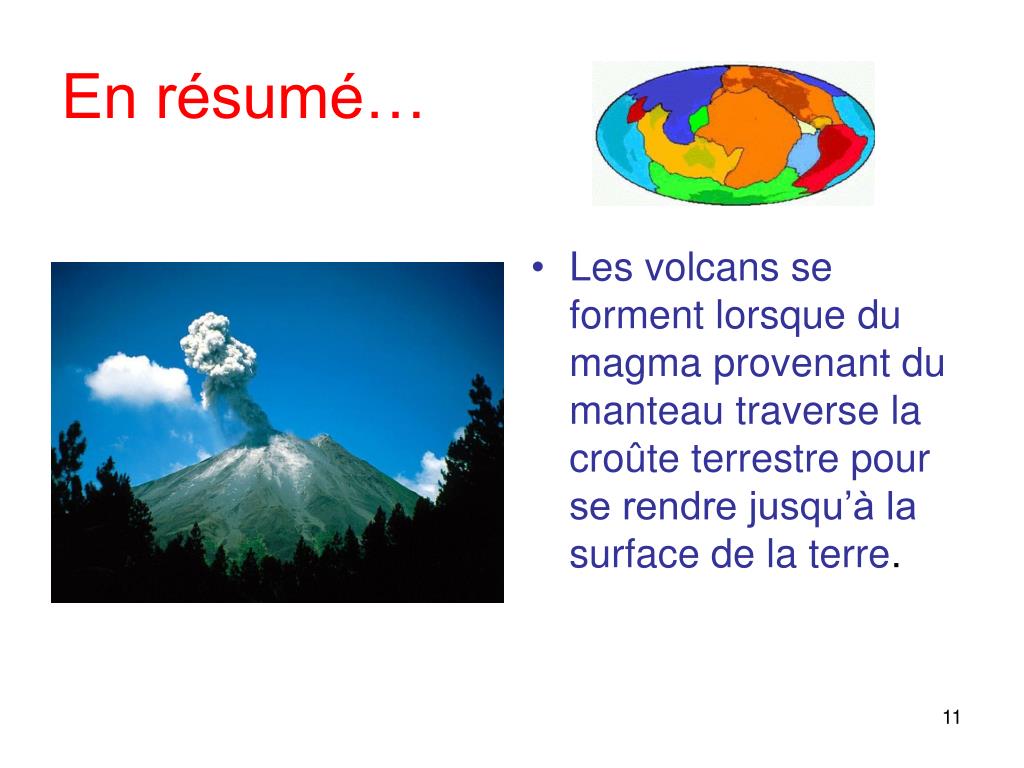 En résumé…

• Les volcans se forment lorsque du magma provenant du manteau traverse la croûte terrestre pour se rendre jusqu’à la surface de la terre.

11